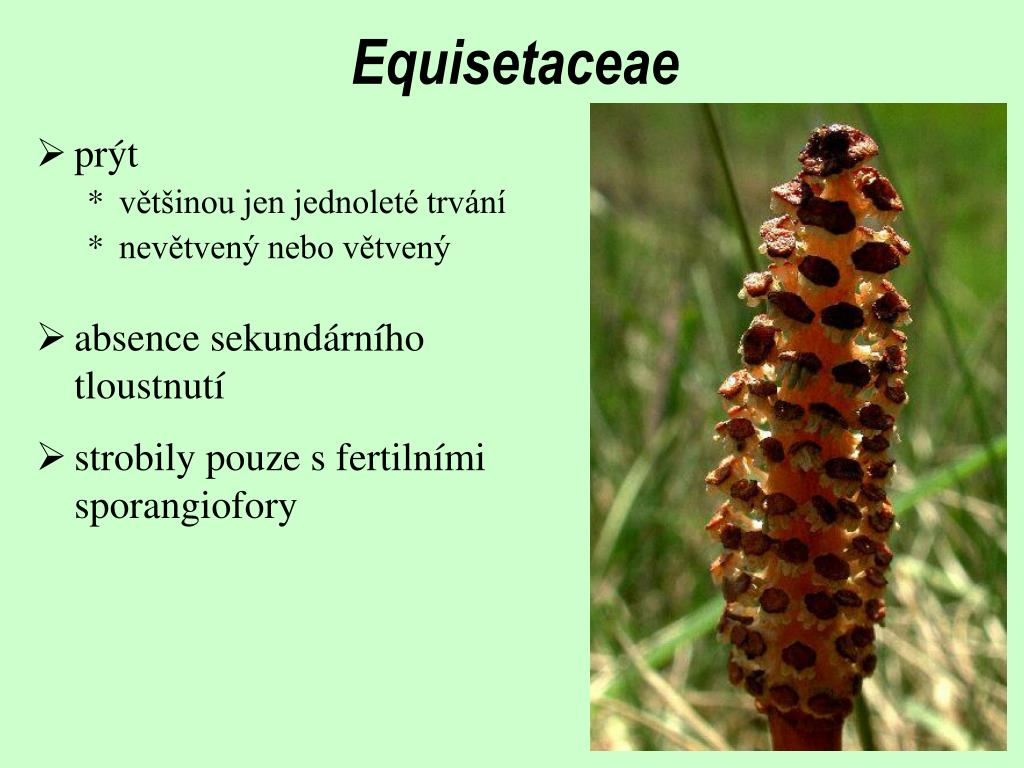 Equisetaceae

➢ prýt

* většinou jen jednoleté trvání
* nevětvený nebo větvený

➢ absence sekundárního tloustnutí

➢ strobily pouze s fertilními sporangiofory